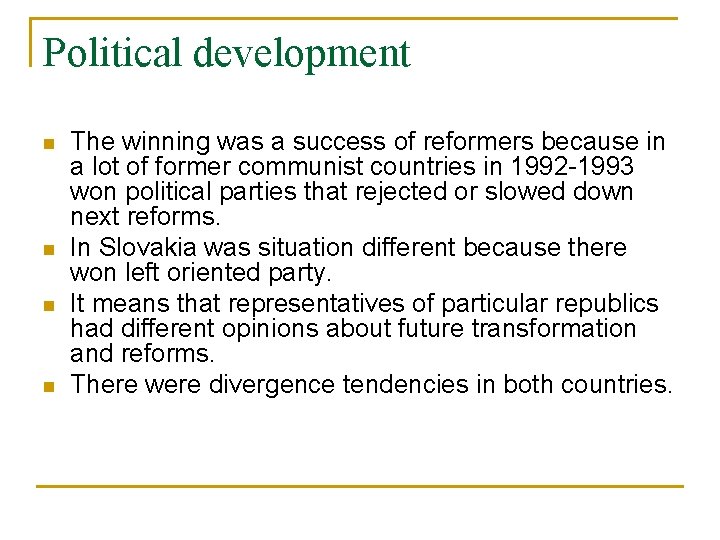 Political development

- The winning was a success of reformers because in a lot of former communist countries in 1992-1993 won political parties that rejected or slowed down next reforms.
- In Slovakia was situation different because there won left oriented party.
- It means that representatives of particular republics had different opinions about future transformation and reforms.
- There were divergence tendencies in both countries.